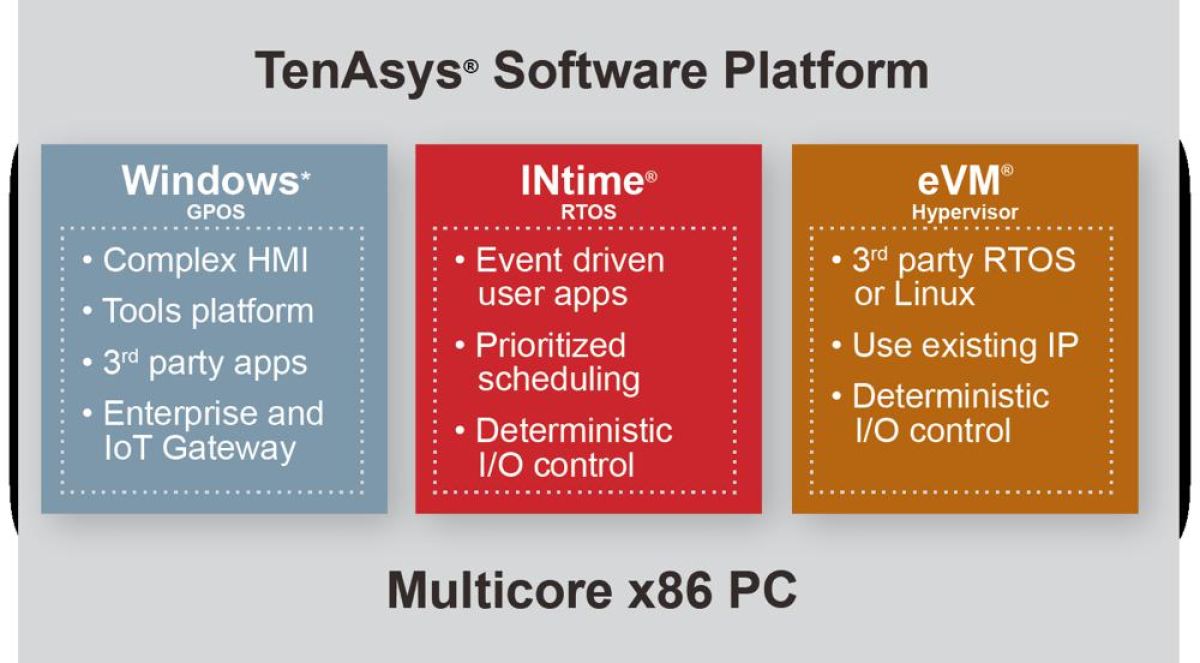 TenAsys® Software Platform

Windows*
GPOS

• Complex HMI
• Tools platform
• 3rd party apps
• Enterprise and IoT Gateway

INtime®
RTOS

• Event driven user apps
• Prioritized scheduling
• Deterministic I/O control

eVM®
Hypervisor

• 3rd party RTOS or Linux
• Use existing IP
• Deterministic I/O control

Multicore x86 PC